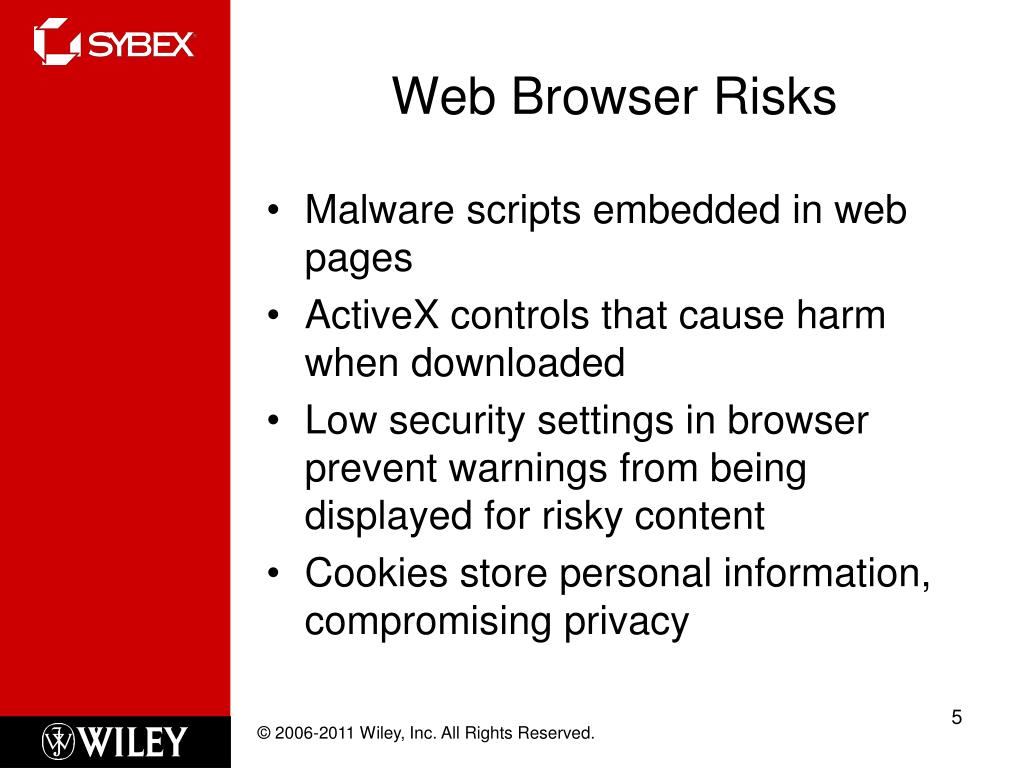 SYBEX

Web Browser Risks

• Malware scripts embedded in web pages
• ActiveX controls that cause harm when downloaded
• Low security settings in browser prevent warnings from being displayed for risky content
• Cookies store personal information, compromising privacy

WILEY

© 2006-2011 Wiley, Inc. All Rights Reserved.

5